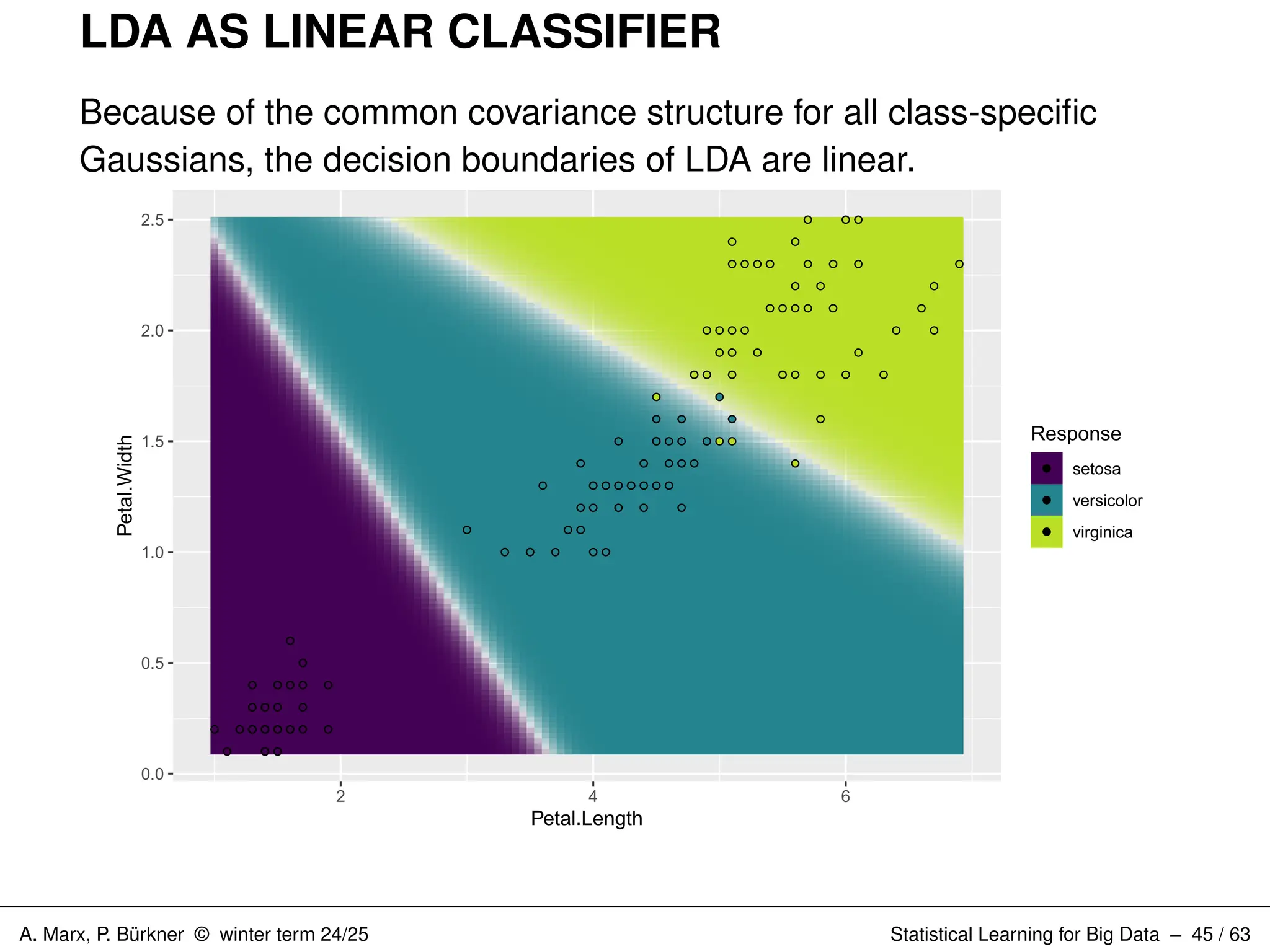 LDA AS LINEAR CLASSIFIER

Because of the common covariance structure for all class-specific Gaussians, the decision boundaries of LDA are linear.

2.5
2.0
1.5
1.0
0.5
0.0
Petal.Width
2
4
6
Petal.Length

Response
setosa
versicolor
virginica

A. Marx, P. Bürkner © winter term 24/25

Statistical Learning for Big Data – 45 / 63